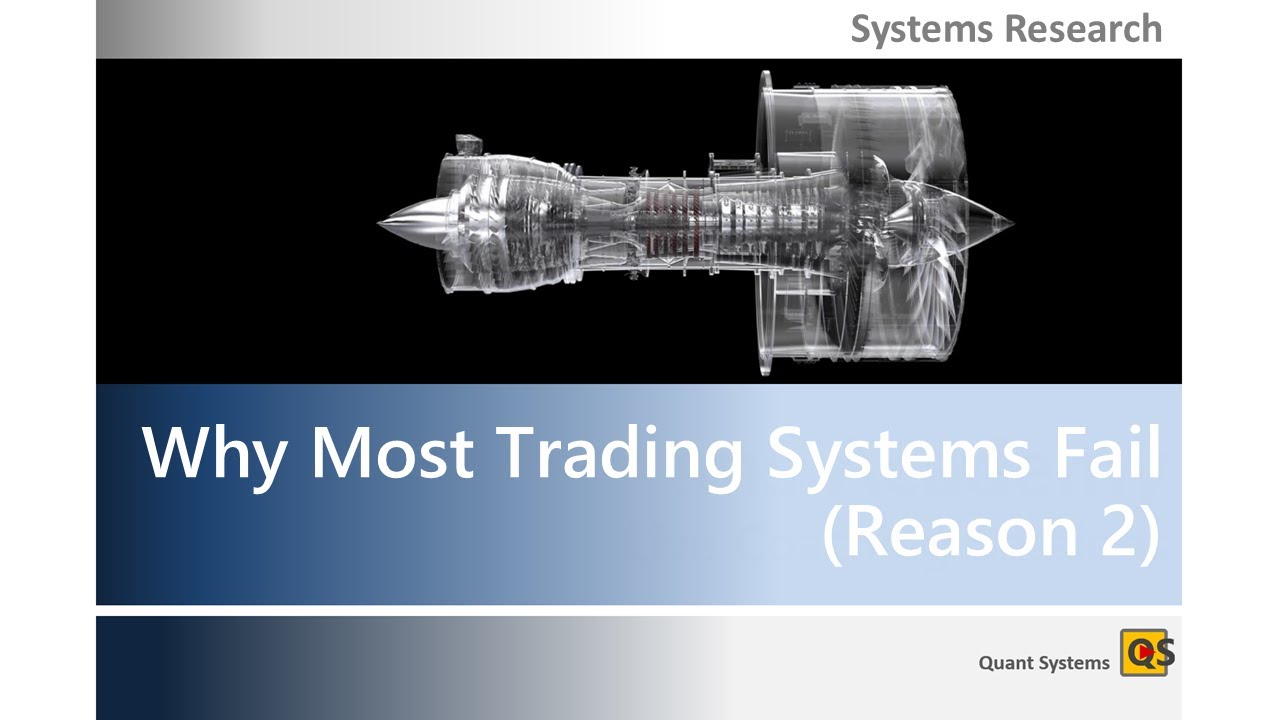 Systems Research

Why Most Trading Systems Fail (Reason 2)

Quant Systems QS